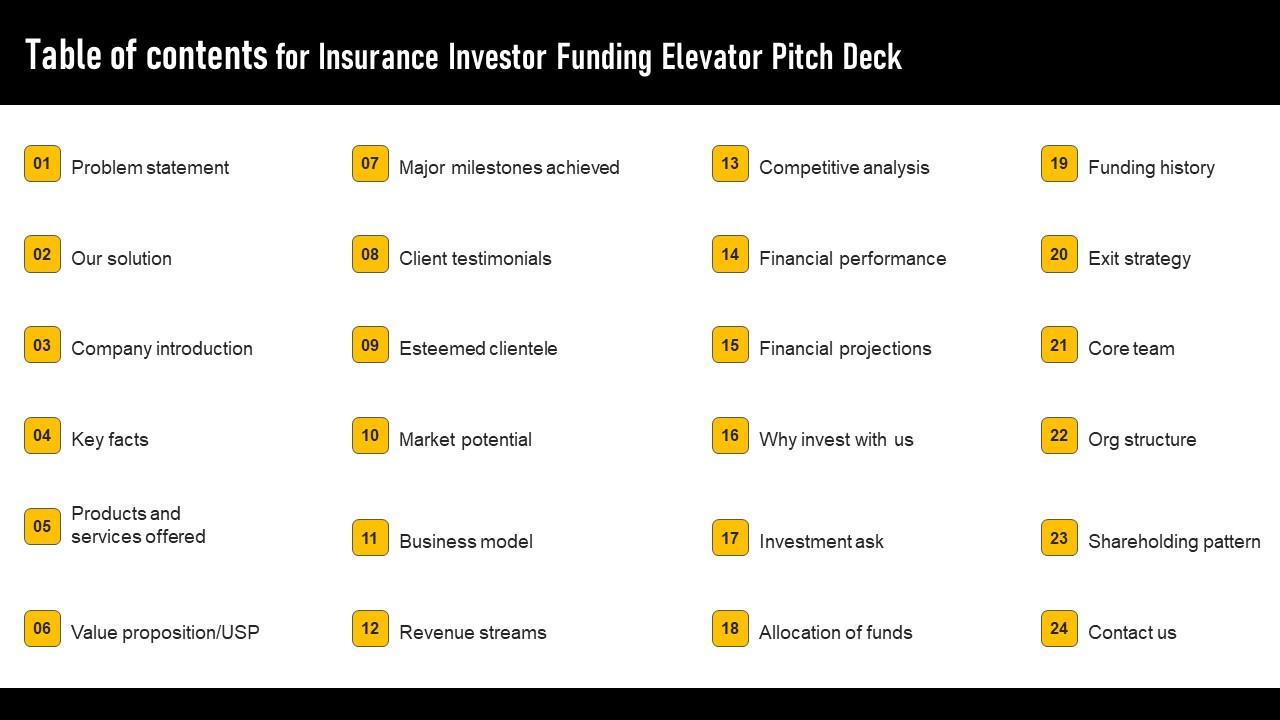 Table of contents for Insurance Investor Funding Elevator Pitch Deck

01 Problem statement

02 Our solution

03 Company introduction

04 Key facts

05 Products and services offered

06 Value proposition/USP

07 Major milestones achieved

08 Client testimonials

09 Esteemed clientele

10 Market potential

11 Business model

12 Revenue streams

13 Competitive analysis

14 Financial performance

15 Financial projections

16 Why invest with us

17 Investment ask

18 Allocation of funds

19 Funding history

20 Exit strategy

21 Core team

22 Org structure

23 Shareholding pattern

24 Contact us